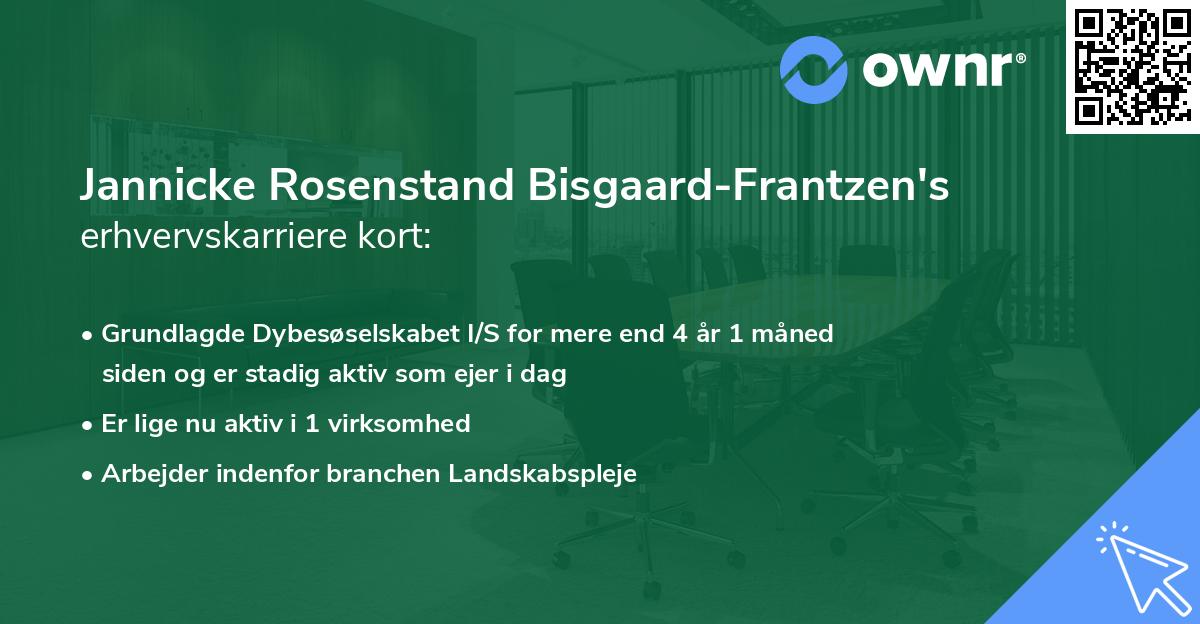 ownr®

Jannicke Rosenstand Bisgaard-Frantzen's erhvervskarriere kort:

• Grundlagde Dybesøselskabet I/S for mere end 4 år 1 måned siden og er stadig aktiv som ejer i dag
• Er lige nu aktiv i 1 virksomhed
• Arbejder indenfor branchen Landskabspleje